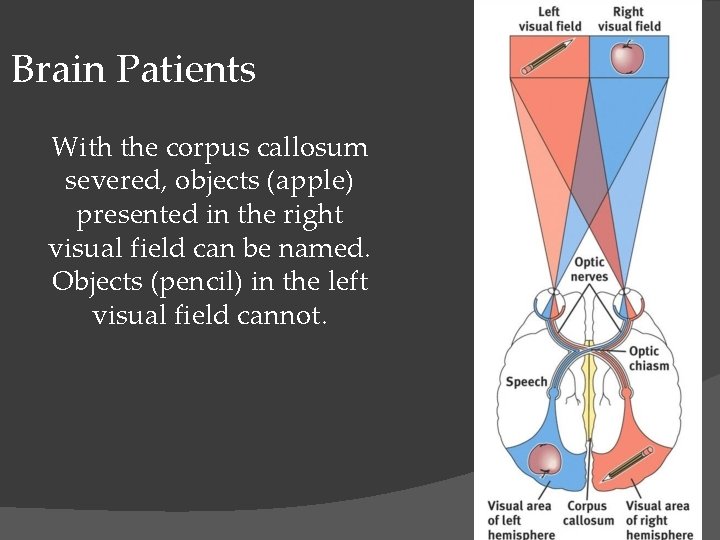 Brain Patients

With the corpus callosum severed, objects (apple) presented in the right visual field can be named. Objects (pencil) in the left visual field cannot.

Left visual field

Right visual field

Optic nerves

Optic chiasm

Speech

Visual area of left hemisphere

Corpus callosum

Visual area of right hemisphere